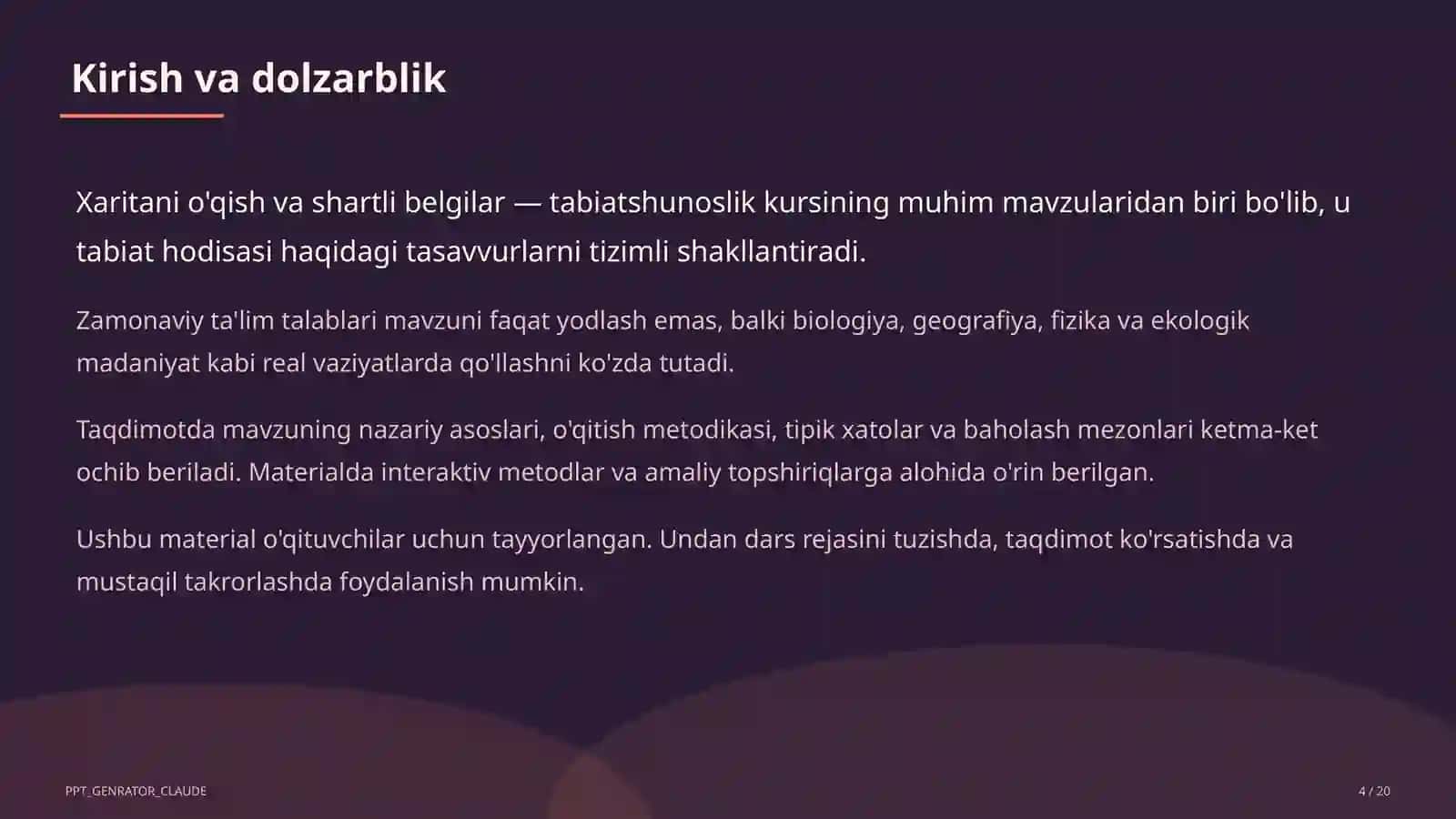 Kirish va dolzarblik

Xaritani o'qish va shartli belgilar — tabiatshunoslik kursining muhim mavzularidan biri bo'lib, u tabiat hodisasi haqidagi tasavvurlarni tizimli shakllantiradi.

Zamonaviy ta'lim talablari mavzuni faqat yodlash emas, balki biologiya, geografiya, fizika va ekologik madaniyat kabi real vaziyatlarda qo'llashni ko'zda tutadi.

Taqdimotda mavzuning nazariy asoslari, o'qitish metodikasi, tipik xatolar va baholash mezonlari ketma-ket ochib beriladi. Materialda interaktiv metodlar va amaliy topshiriqlarga alohida o'rin berilgan.

Ushbu material o'qituvchilar uchun tayyorlangan. Undan dars rejasini tuzishda, taqdimot ko'rsatishda va mustaqil takrorlashda foydalanish mumkin.

PPT_GENRATOR_CLAUDE

4 / 20